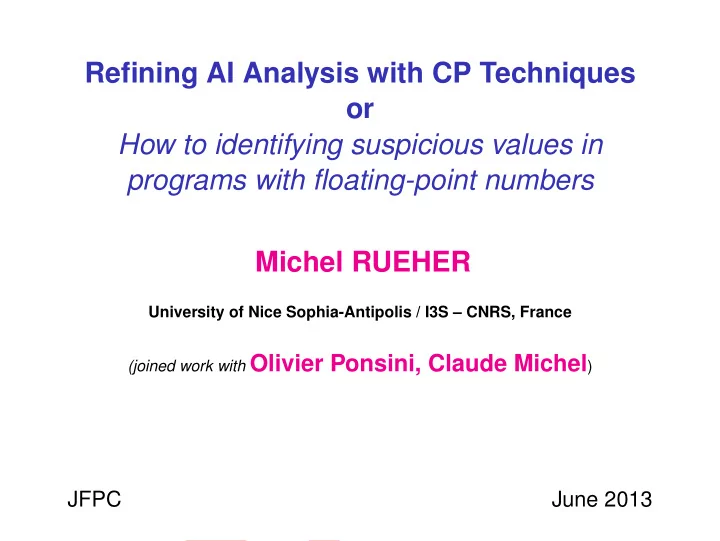 Refining AI Analysis with CP Techniques
or
How to identifying suspicious values in programs with floating-point numbers

Michel RUEHER

University of Nice Sophia-Antipolis / I3S – CNRS, France

(joined work with Olivier Ponsini, Claude Michel)

JFPC

June 2013